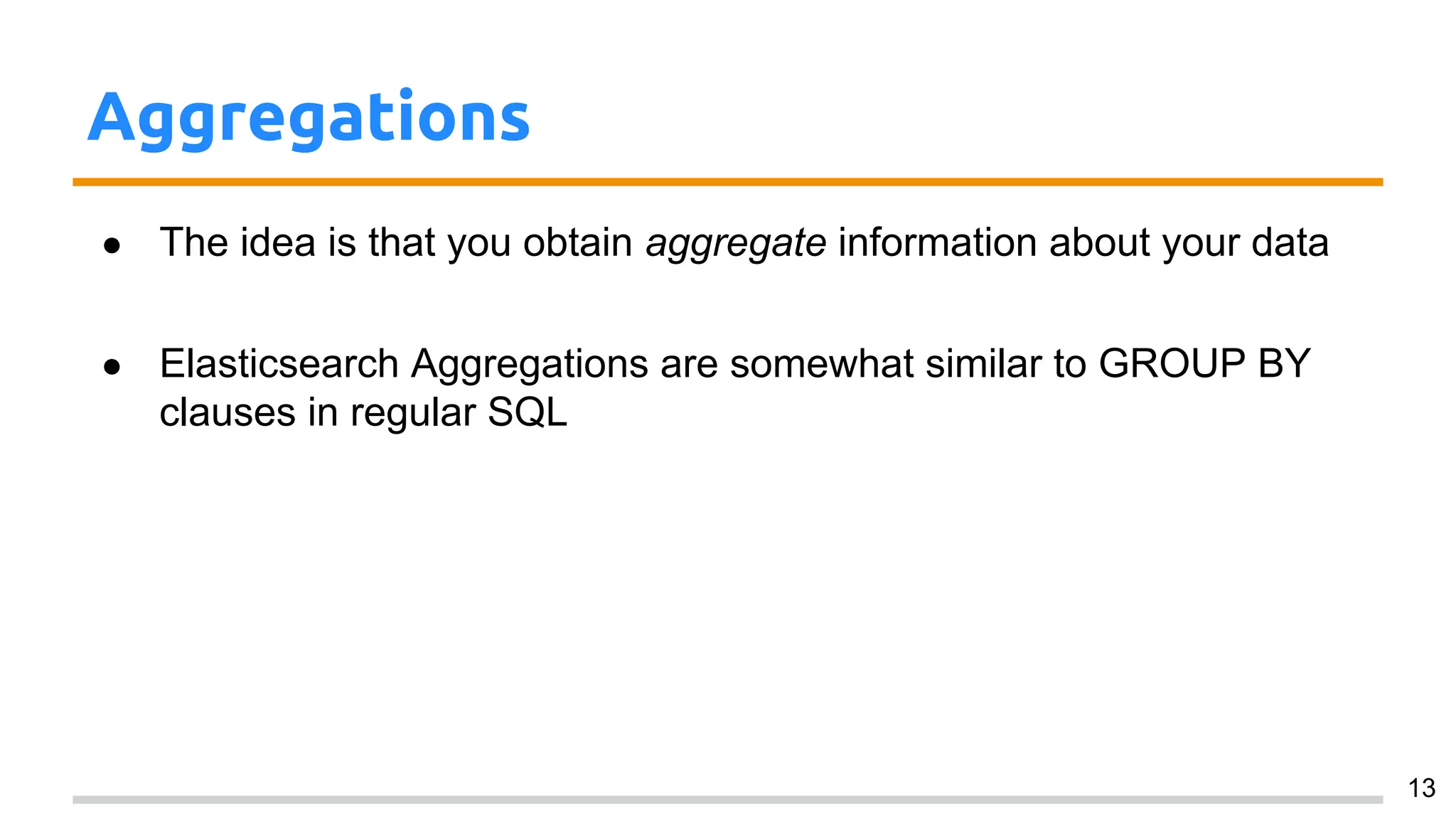 Aggregations

● The idea is that you obtain aggregate information about your data

● Elasticsearch Aggregations are somewhat similar to GROUP BY clauses in regular SQL

13